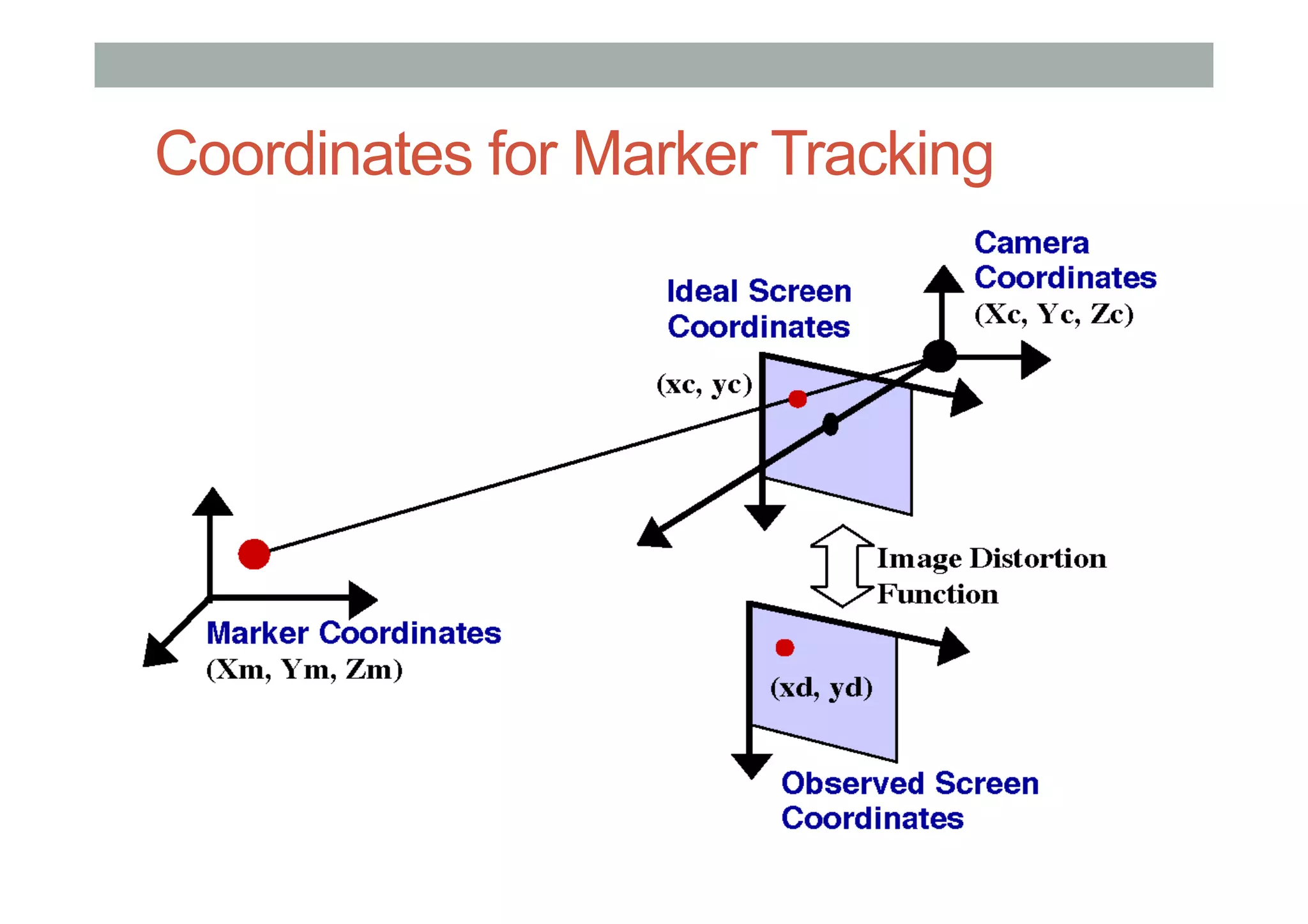 Coordinates for Marker Tracking

Camera Coordinates
(Xc, Yc, Zc)

Ideal Screen Coordinates

(xc, yc)

Image Distortion Function

Marker Coordinates
(Xm, Ym, Zm)

(xd, yd)

Observed Screen Coordinates